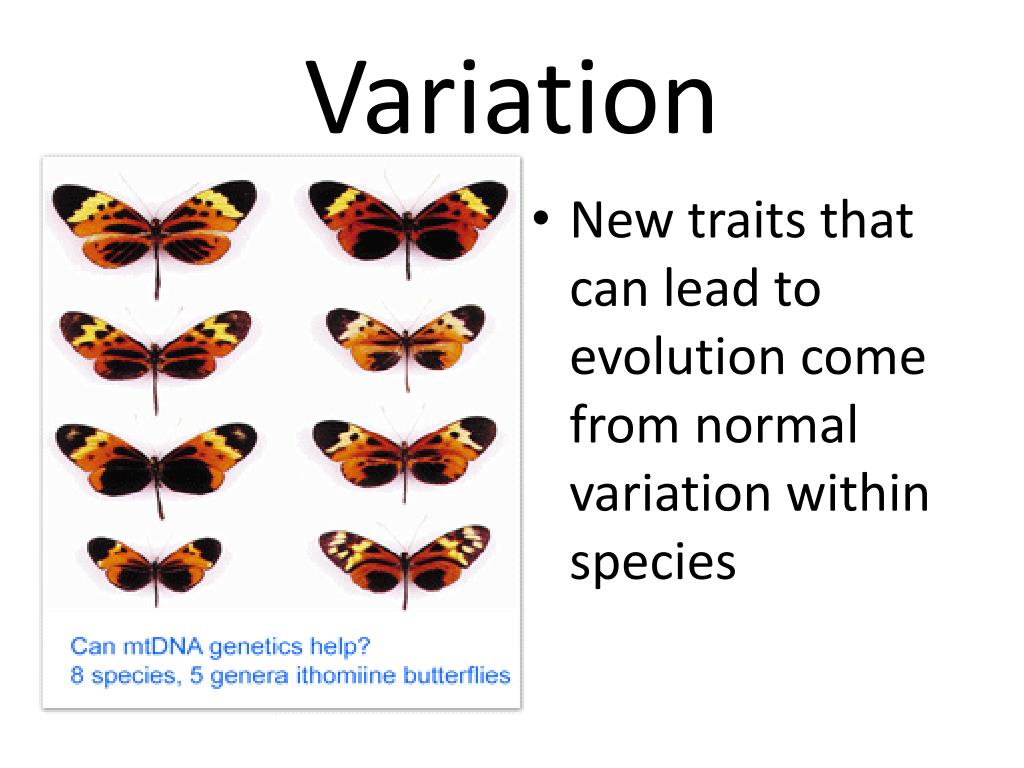 Variation

Can mtDNA genetics help?
8 species, 5 genera ithomiine butterflies

• New traits that can lead to evolution come from normal variation within species